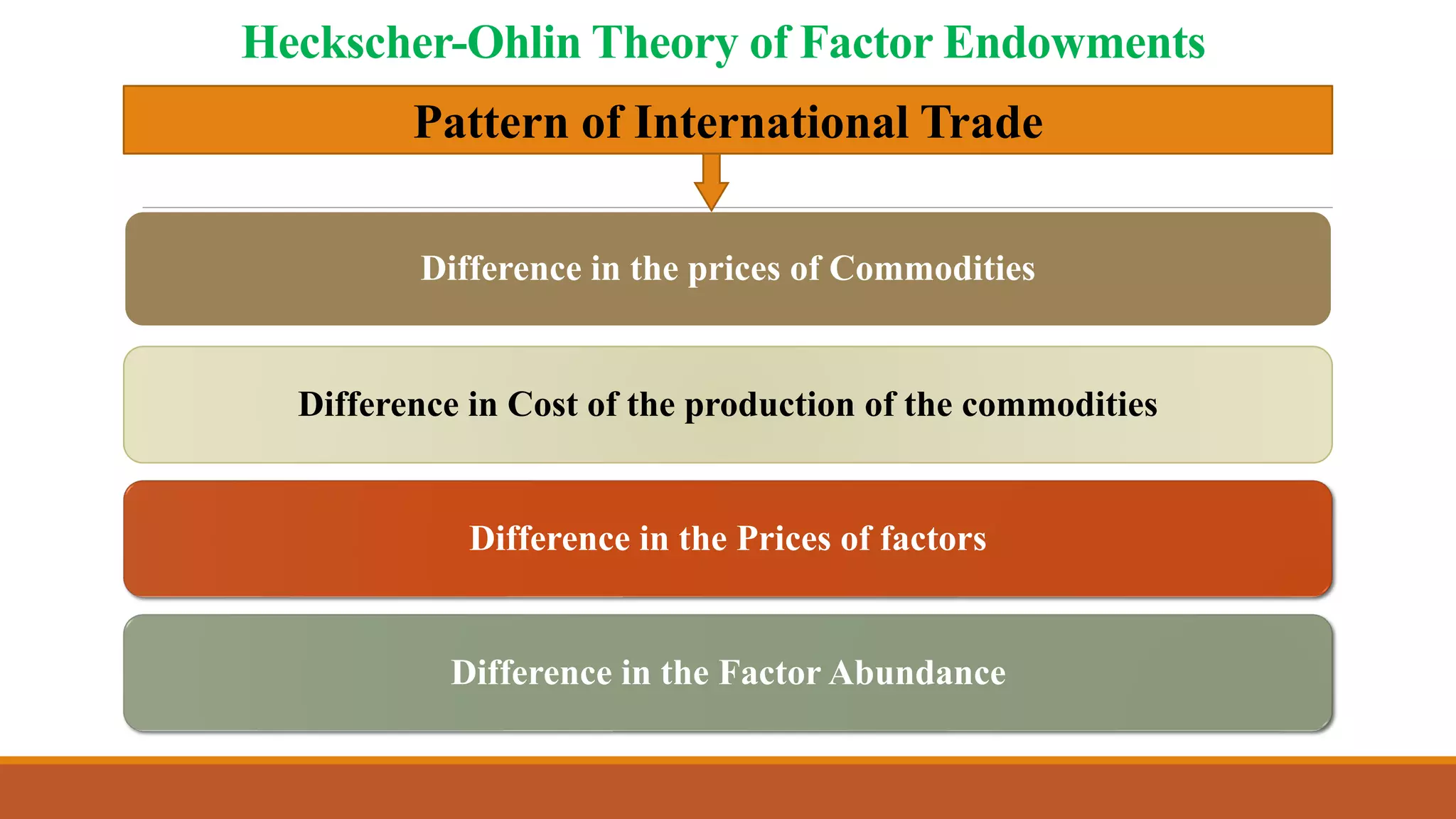 Heckscher-Ohlin Theory of Factor Endowments

Pattern of International Trade

Difference in the prices of Commodities

Difference in Cost of the production of the commodities

Difference in the Prices of factors

Difference in the Factor Abundance